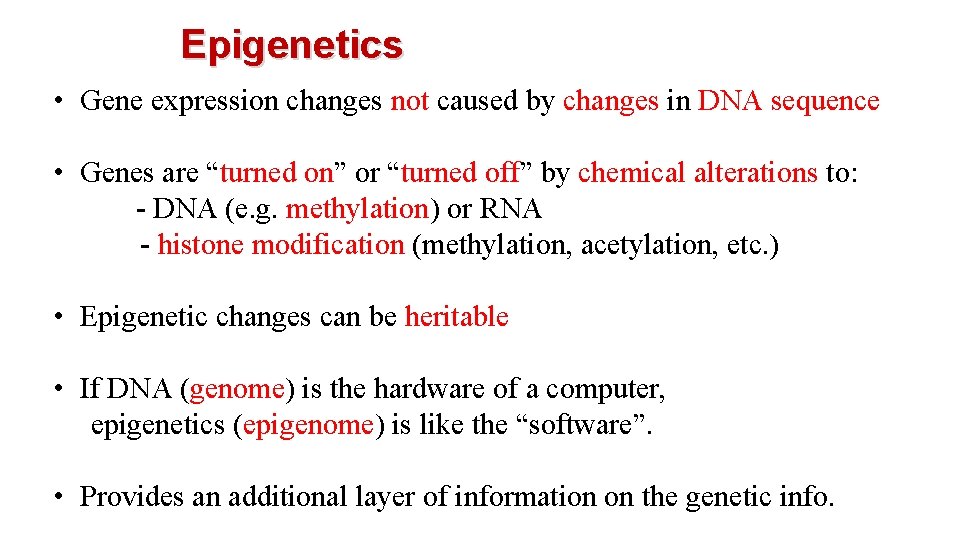 Epigenetics

• Gene expression changes not caused by changes in DNA sequence

• Genes are “turned on” or “turned off” by chemical alterations to:
- DNA (e.g. methylation) or RNA
- histone modification (methylation, acetylation, etc.)

• Epigenetic changes can be heritable

• If DNA (genome) is the hardware of a computer, epigenetics (epigenome) is like the “software”.

• Provides an additional layer of information on the genetic info.